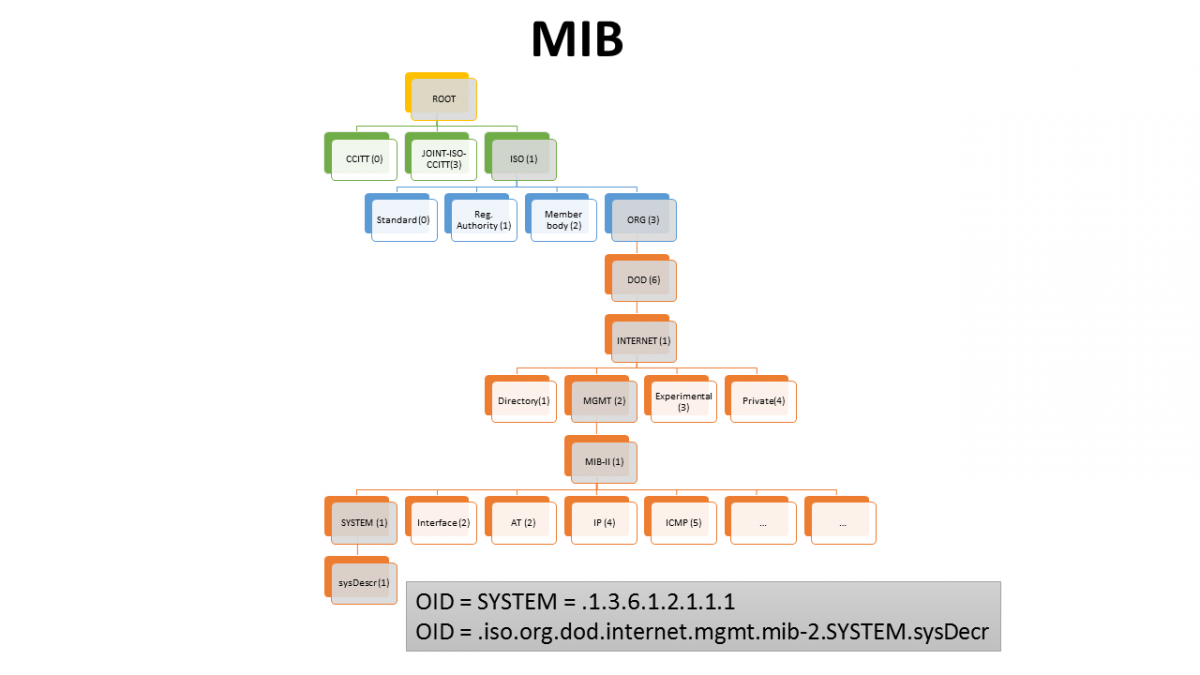 MIB

ROOT

CCITT (0)

JOINT-ISO-CCITT(3)

ISO (1)

Standard (0)

Reg. Authority (1)

Member body (2)

ORG (3)

DOD (6)

INTERNET (1)

Directory(1)

MGMT (2)

Experimental (3)

Private(4)

MIB-II (1)

SYSTEM (1)

Interface (2)

AT (2)

IP (4)

ICMP (5)

...

...

sysDescr (1)

OID = SYSTEM = .1.3.6.1.2.1.1.1
OID = .iso.org.dod.internet.mgmt.mib-2.SYSTEM.sysDecr